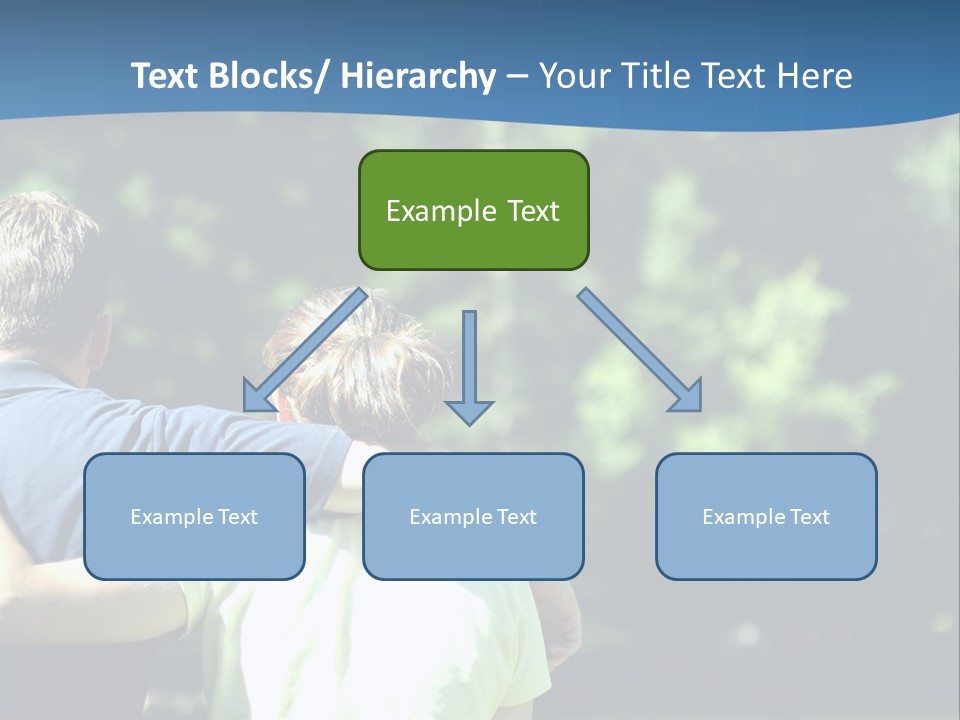 Text Blocks/ Hierarchy – Your Title Text Here

Example Text

Example Text

Example Text

Example Text